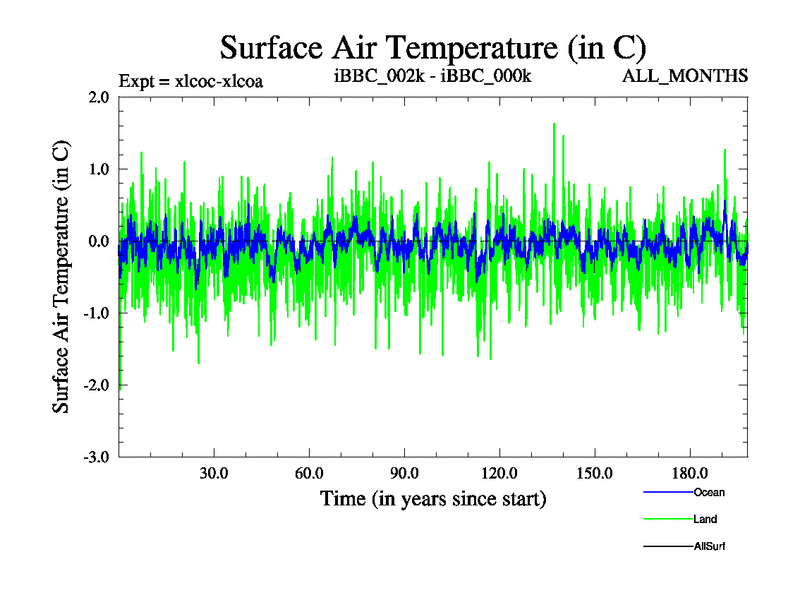 Surface Air Temperature (in C)

Expt = xlcoc-xlcoa

iBBC_002k - iBBC_000k

ALL_MONTHS

Surface Air Temperature (in C)

2.0
1.0
0.0
-1.0
-2.0
-3.0

30.0
60.0
90.0
120.0
150.0
180.0

Time (in years since start)

Ocean
Land
AllSurf